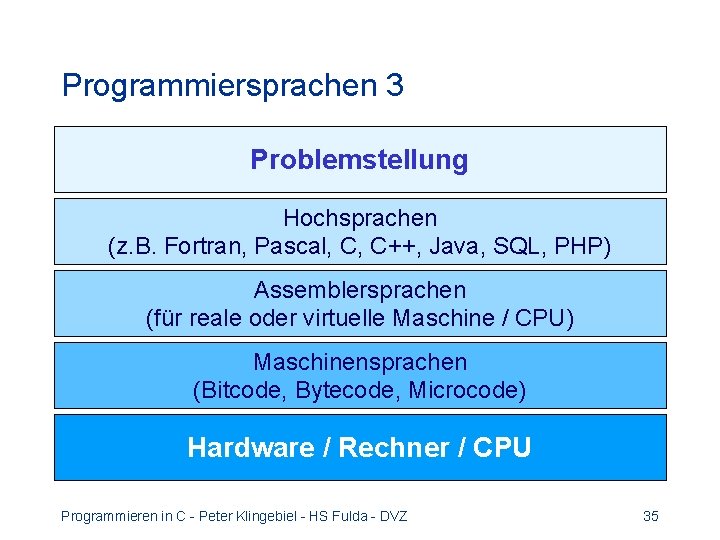 Programmiersprachen 3

Problemstellung

Hochsprachen
(z.B. Fortran, Pascal, C, C++, Java, SQL, PHP)

Assemblersprachen
(für reale oder virtuelle Maschine / CPU)

Maschinensprachen
(Bitcode, Bytecode, Microcode)

Hardware / Rechner / CPU

Programmieren in C - Peter Klingebiel - HS Fulda - DVZ

35